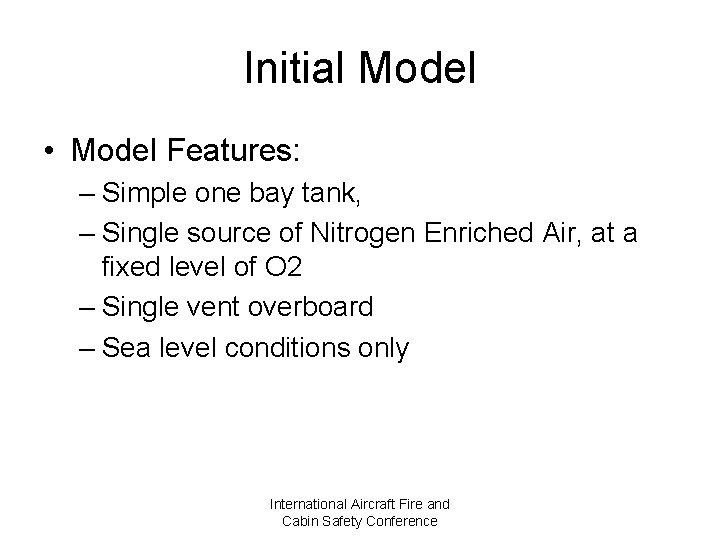 Initial Model

• Model Features:
– Simple one bay tank,
– Single source of Nitrogen Enriched Air, at a fixed level of O2
– Single vent overboard
– Sea level conditions only

International Aircraft Fire and Cabin Safety Conference